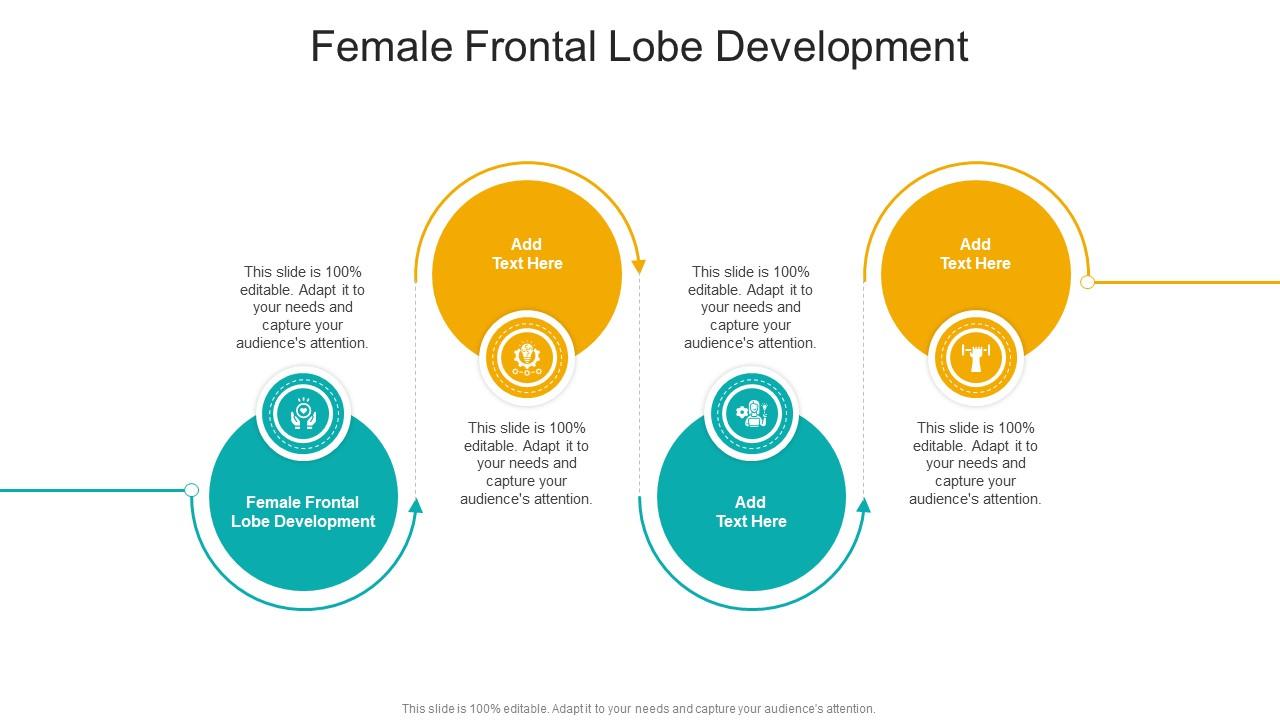 Female Frontal Lobe Development

This slide is 100% editable. Adapt it to your needs and capture your audience's attention.

Female Frontal Lobe Development

Add Text Here

This slide is 100% editable. Adapt it to your needs and capture your audience's attention.

This slide is 100% editable. Adapt it to your needs and capture your audience's attention.

Add Text Here

Add Text Here

This slide is 100% editable. Adapt it to your needs and capture your audience's attention.

This slide is 100% editable. Adapt it to your needs and capture your audience's attention.